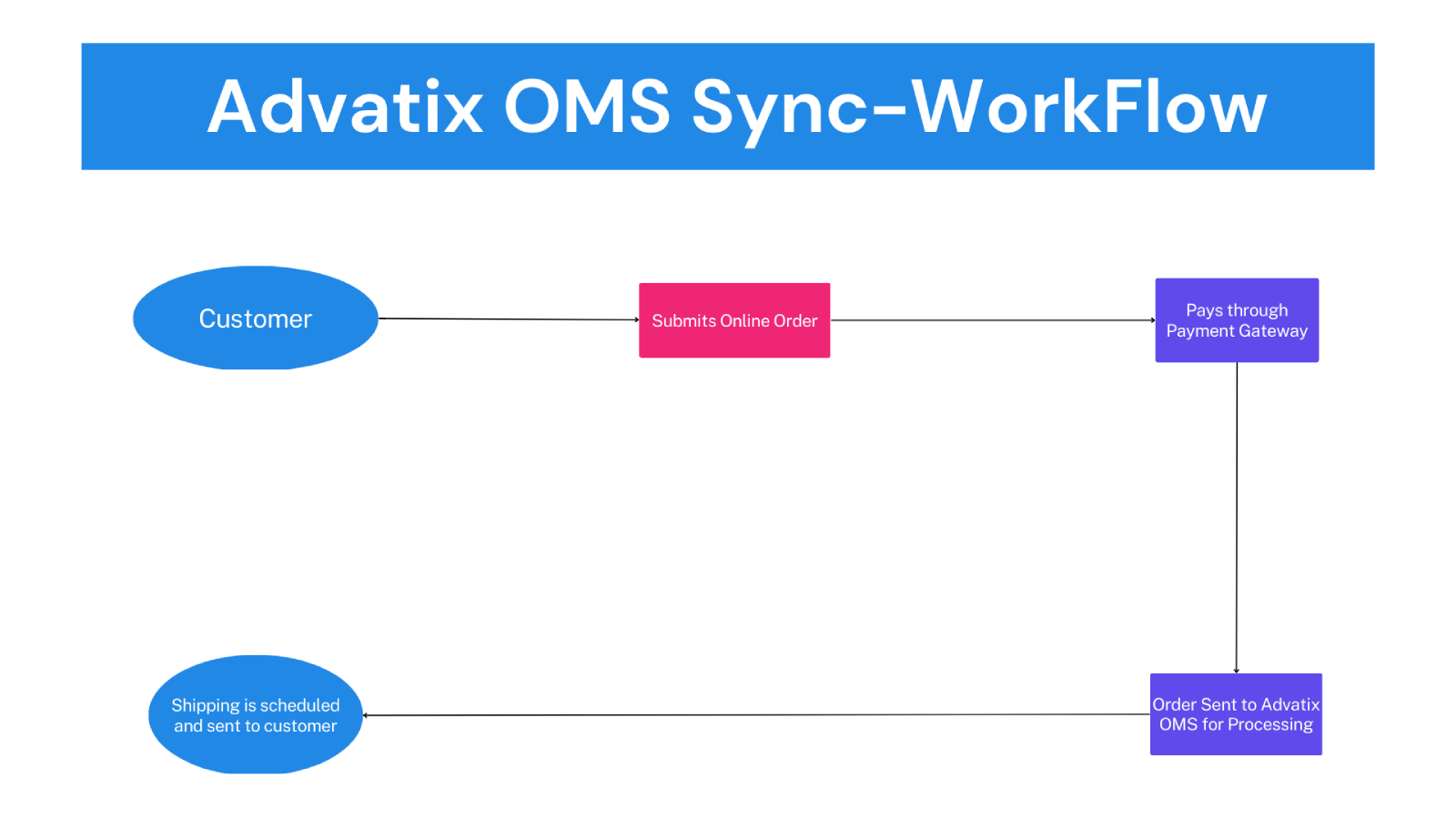 Advatix OMS Sync-WorkFlow

Customer

Submits Online Order

Pays through Payment Gateway

Order Sent to Advatix OMS for Processing

Shipping is scheduled and sent to customer